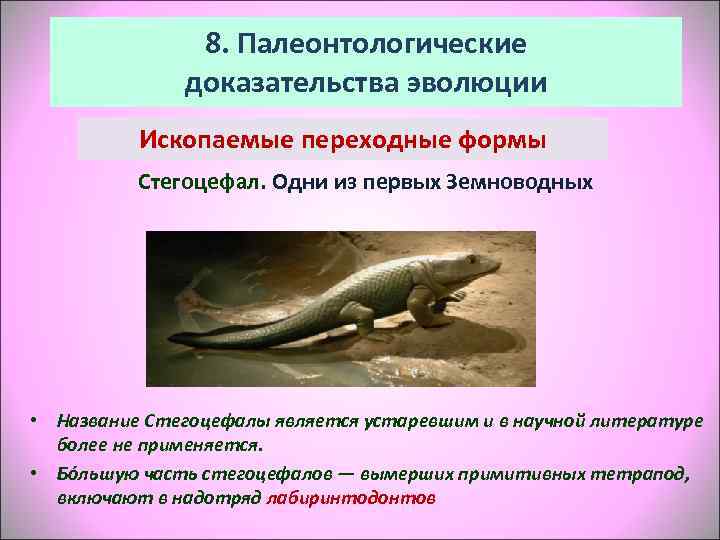 8. Палеонтологические доказательства эволюции

Ископаемые переходные формы

Стегоцефал. Одни из первых Земноводных

• Название Стегоцефалы является устаревшим и в научной литературе более не применяется.
• Бо́льшую часть стегоцефалов — вымерших примитивных тетрапод, включают в надотряд лабиринтодонтов